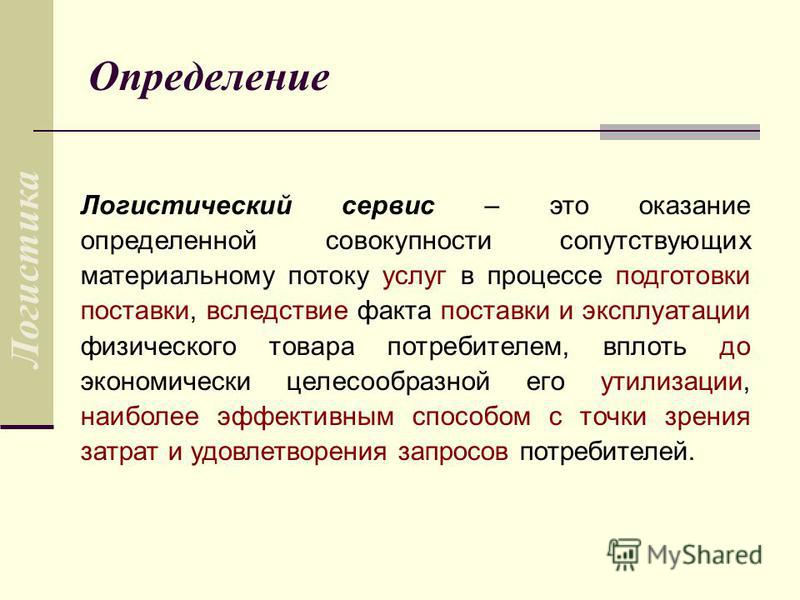 Логистика

Определение

Логистический сервис – это оказание определенной совокупности сопутствующих материальному потоку услуг в процессе подготовки поставки, вследствие факта поставки и эксплуатации физического товара потребителем, вплоть до экономически целесообразной его утилизации, наиболее эффективным способом с точки зрения затрат и удовлетворения запросов потребителей.

MyShared